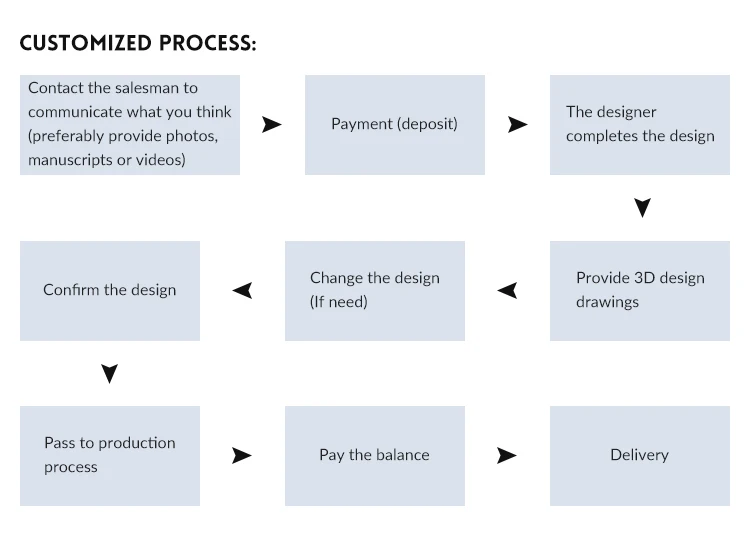 CUSTOMIZED PROCESS:

Contact the salesman to communicate what you think (preferably provide photos, manuscripts or videos)

Payment (deposit)

The designer completes the design

Provide 3D design drawings

Change the design (If need)

Confirm the design

Pass to production process

Pay the balance

Delivery